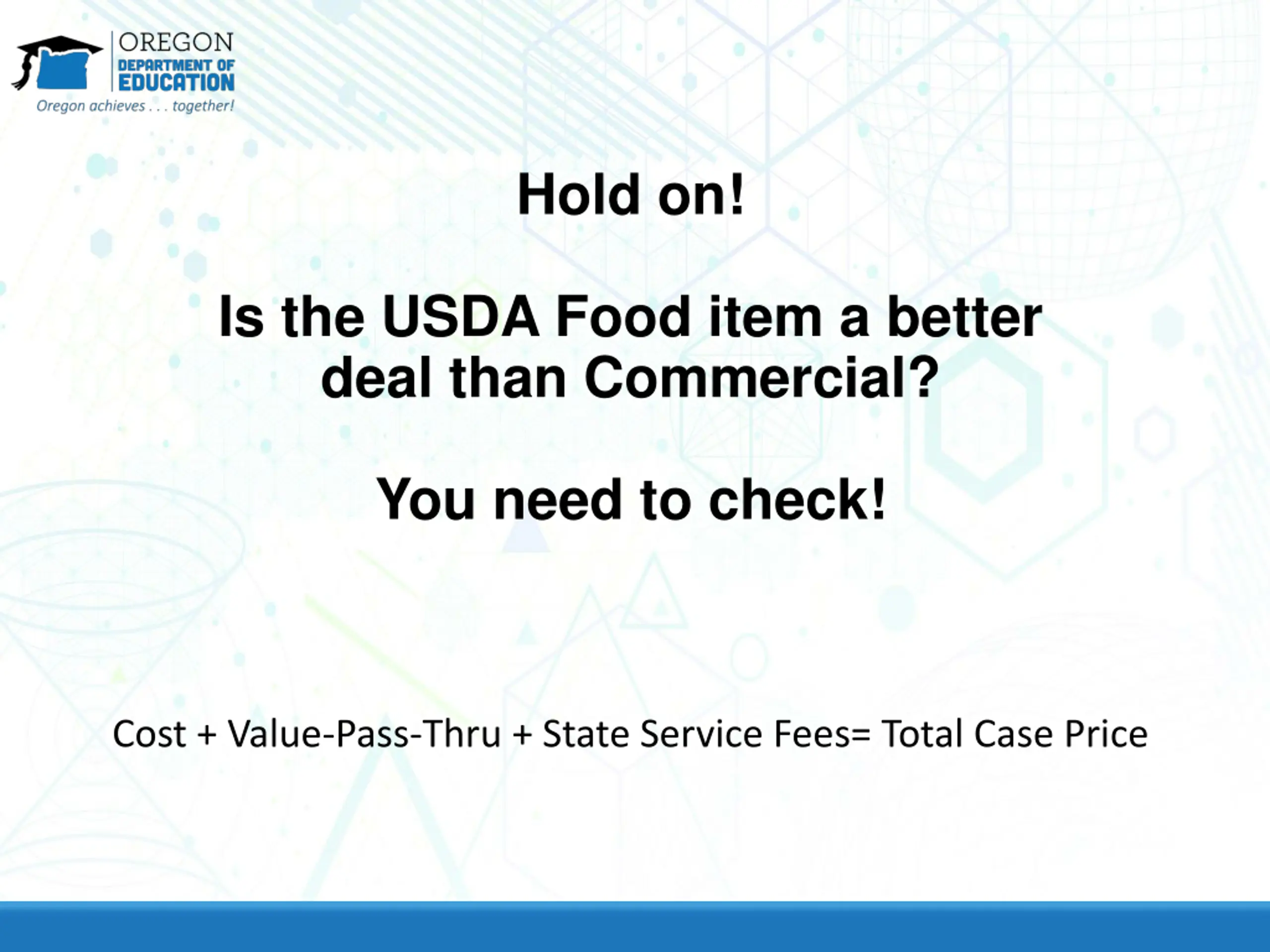 OREGON
DEPARTMENT OF
EDUCATION
Oregon achieves . . . together!

Hold on!

Is the USDA Food item a better deal than Commercial?

You need to check!

Cost + Value-Pass-Thru + State Service Fees= Total Case Price